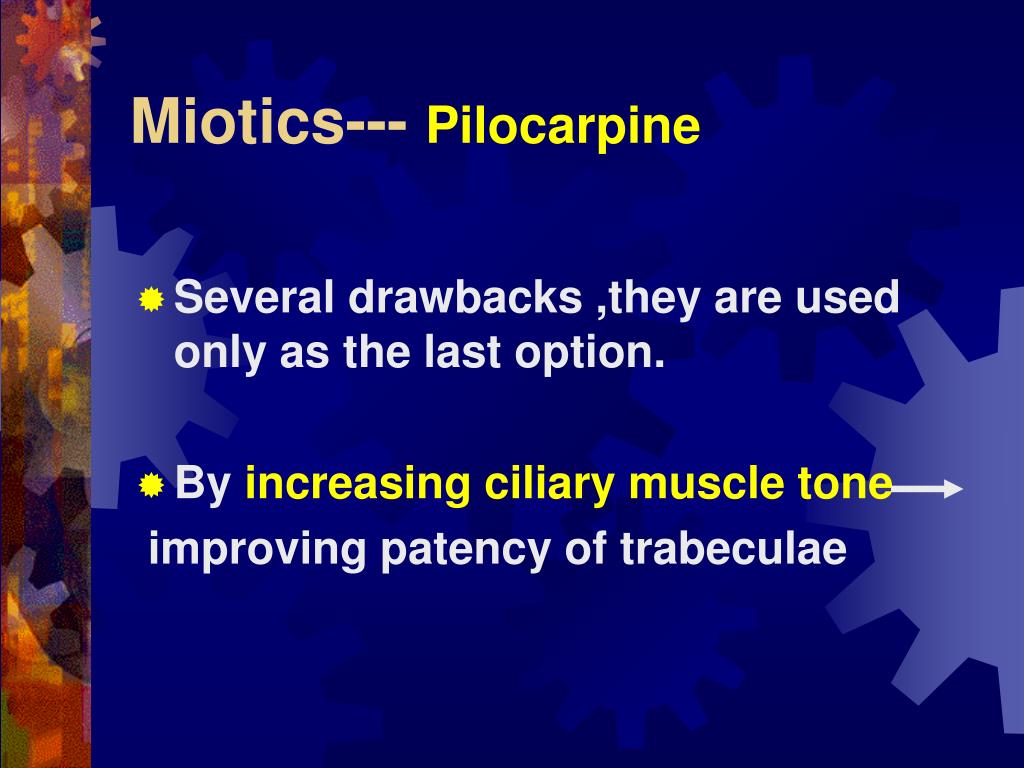 Miotics--- Pilocarpine

Several drawbacks ,they are used only as the last option.

By increasing ciliary muscle tone → improving patency of trabeculae